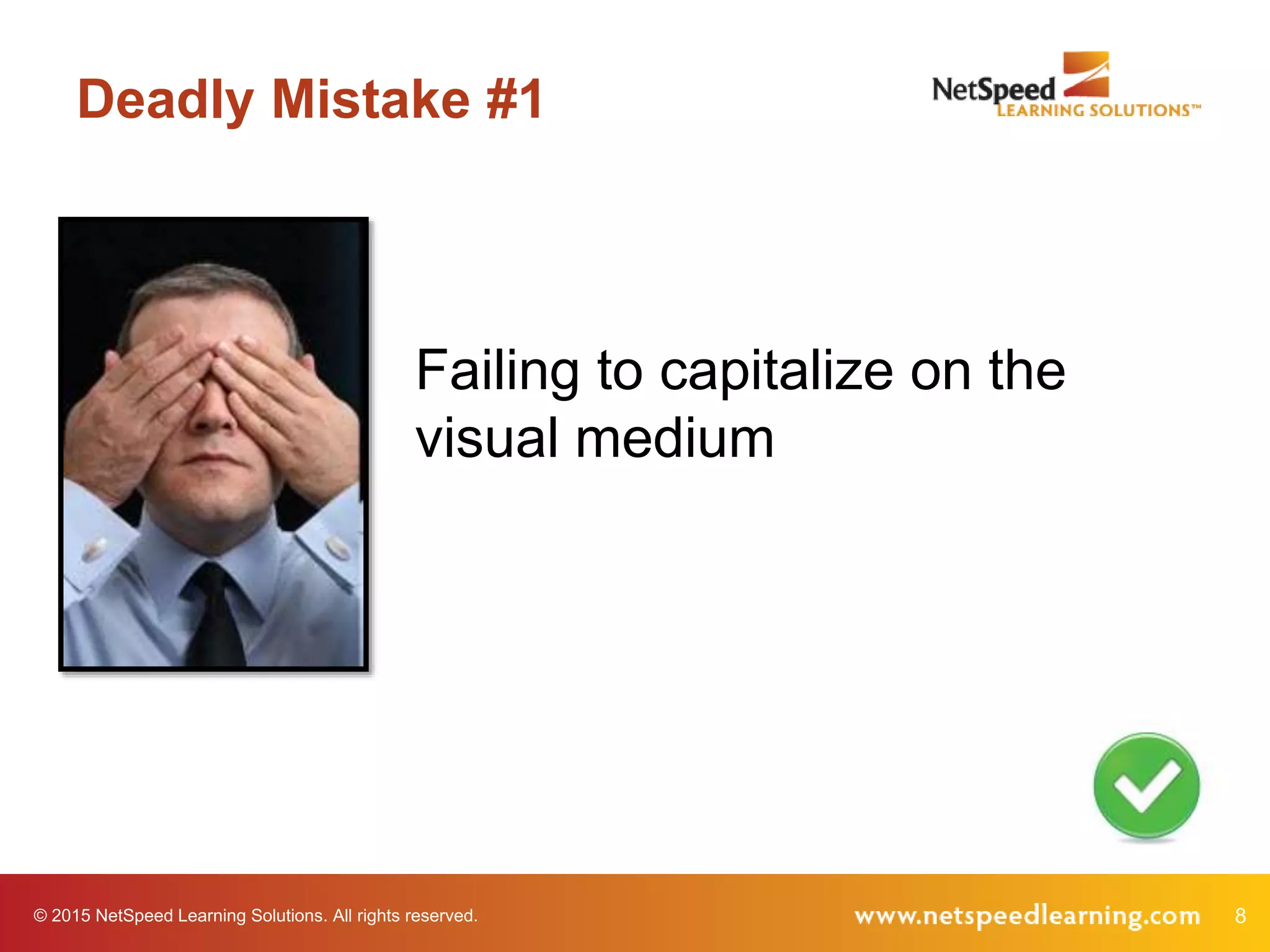 Deadly Mistake #1

NetSpeed LEARNING SOLUTIONS™

Failing to capitalize on the visual medium

© 2015 NetSpeed Learning Solutions. All rights reserved.

www.netspeedlearning.com 8